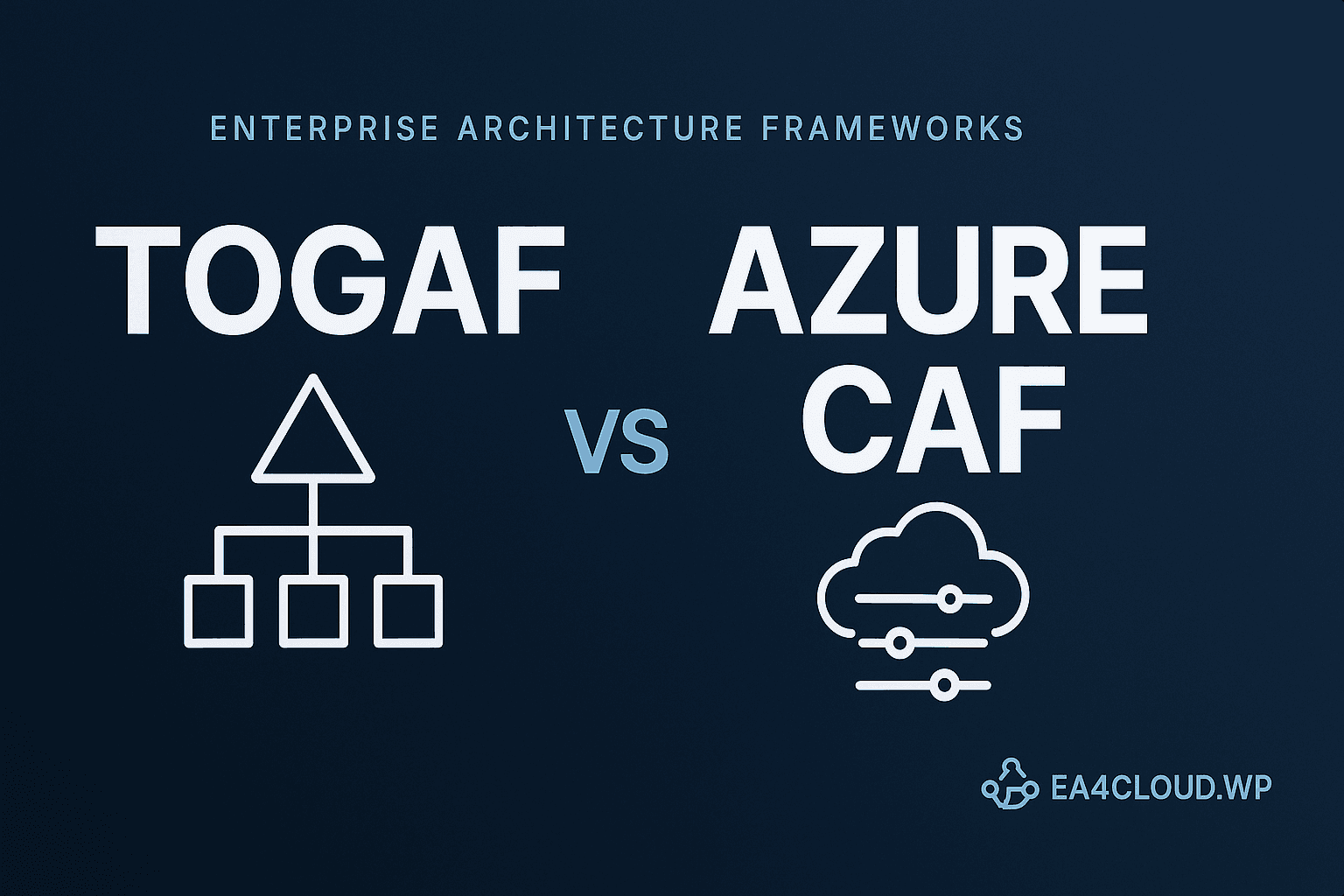 ENTERPRISE ARCHITECTURE FRAMEWORKS

TOGAF

VS

AZURE CAF

EA4CLOUD.WP